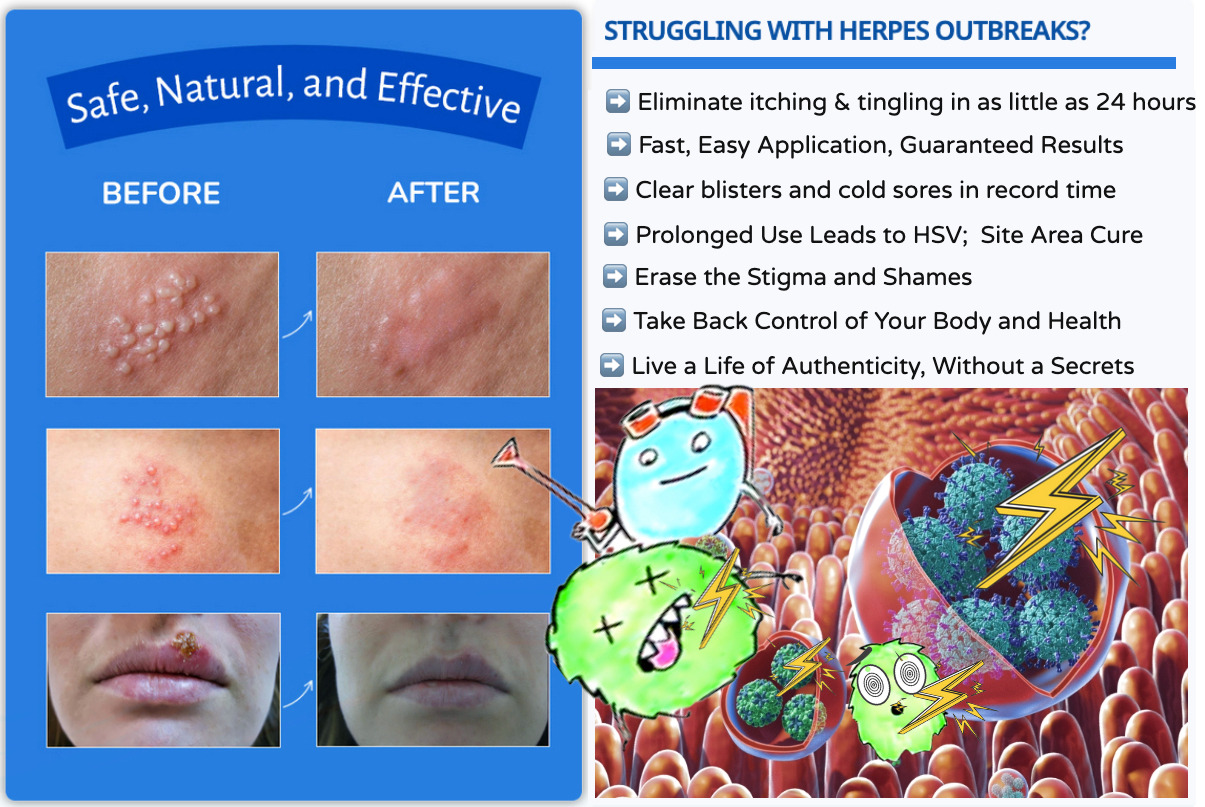 Safe, Natural, and Effective

BEFORE

AFTER

STRUGGLING WITH HERPES OUTBREAKS?

➡️ Eliminate itching & tingling in as little as 24 hours
➡️ Fast, Easy Application, Guaranteed Results
➡️ Clear blisters and cold sores in record time
➡️ Prolonged Use Leads to HSV; Site Area Cure
➡️ Erase the Stigma and Shames
➡️ Take Back Control of Your Body and Health
➡️ Live a Life of Authenticity, Without a Secrets